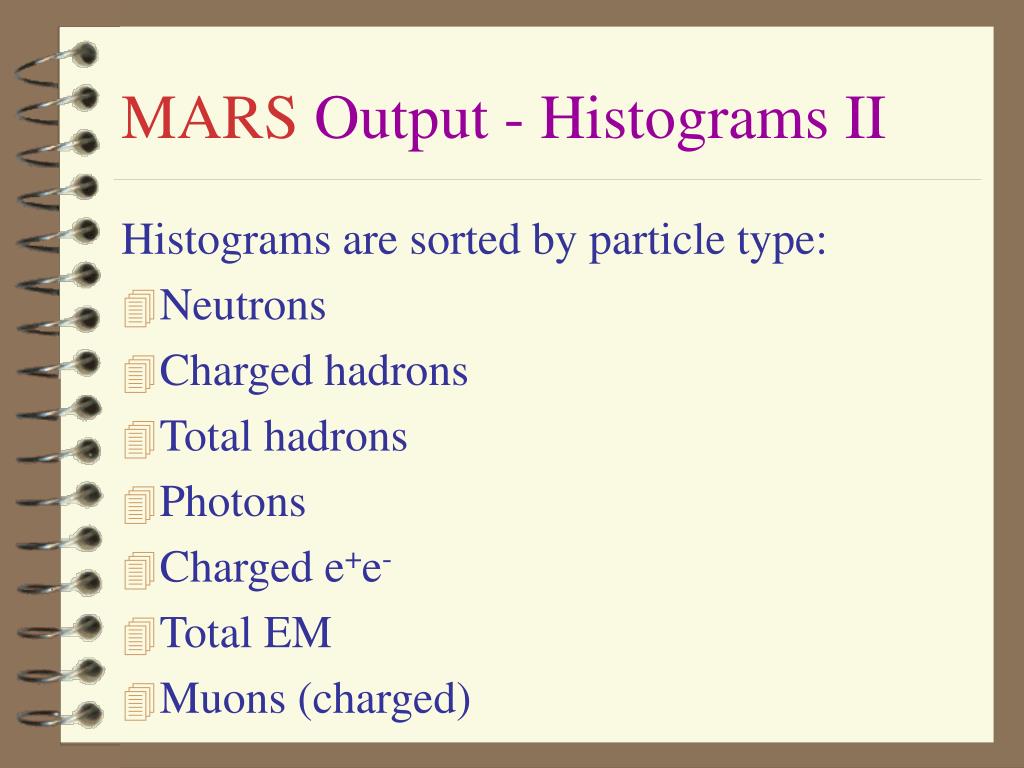 MARS Output - Histograms II

Histograms are sorted by particle type:

Neutrons

Charged hadrons

Total hadrons

Photons

Charged $e^+e^-$

Total EM

Muons (charged)